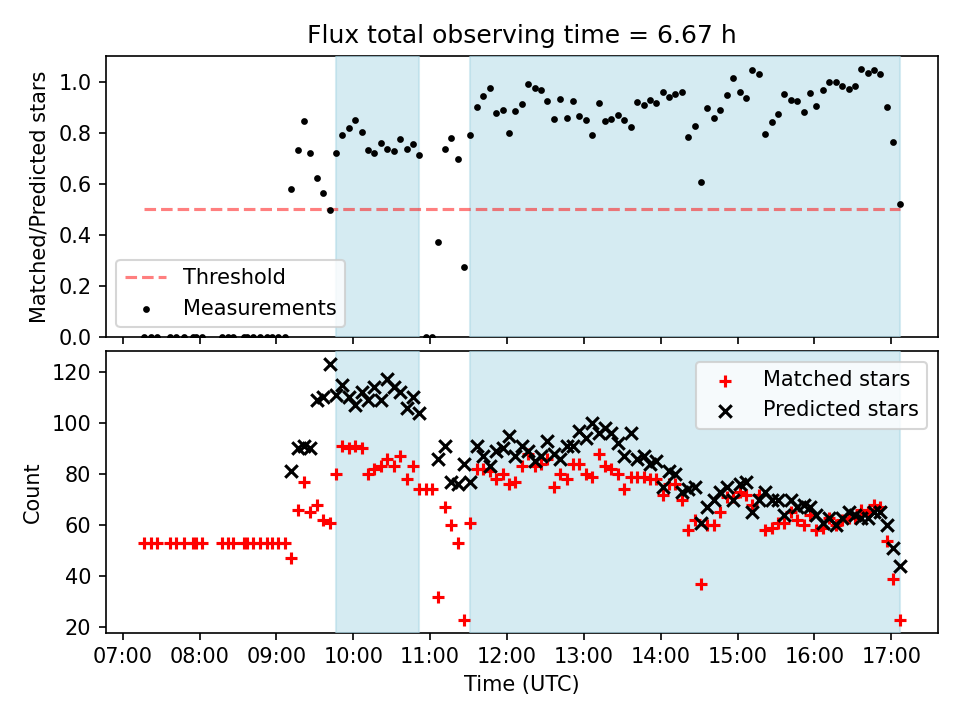 Flux total observing time = 6.67 h

Matched/Predicted stars

1.0
0.8
0.6
0.4
0.2
0.0

Threshold
Measurements

Count

120
100
80
60
40
20

Matched stars
Predicted stars

07:00 08:00 09:00 10:00 11:00 12:00 13:00 14:00 15:00 16:00 17:00

Time (UTC)